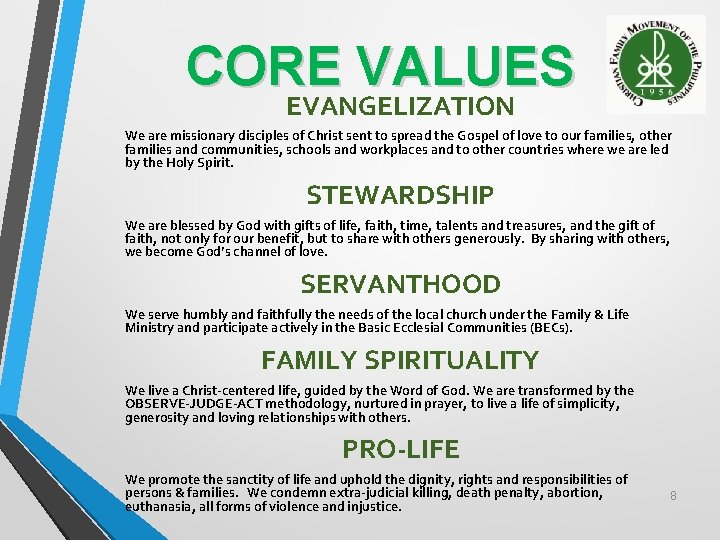 CORE VALUES

CHRISTIAN FAMILY MOVEMENT OF THE PHILIPPINES
1956

EVANGELIZATION

We are missionary disciples of Christ sent to spread the Gospel of love to our families, other families and communities, schools and workplaces and to other countries where we are led by the Holy Spirit.

STEWARDSHIP

We are blessed by God with gifts of life, faith, time, talents and treasures, and the gift of faith, not only for our benefit, but to share with others generously. By sharing with others, we become God's channel of love.

SERVANTHOOD

We serve humbly and faithfully the needs of the local church under the Family & Life Ministry and participate actively in the Basic Ecclesial Communities (BECs).

FAMILY SPIRITUALITY

We live a Christ-centered life, guided by the Word of God. We are transformed by the OBSERVE-JUDGE-ACT methodology, nurtured in prayer, to live a life of simplicity, generosity and loving relationships with others.

PRO-LIFE

We promote the sanctity of life and uphold the dignity, rights and responsibilities of persons & families. We condemn extra-judicial killing, death penalty, abortion, euthanasia, all forms of violence and injustice.

8